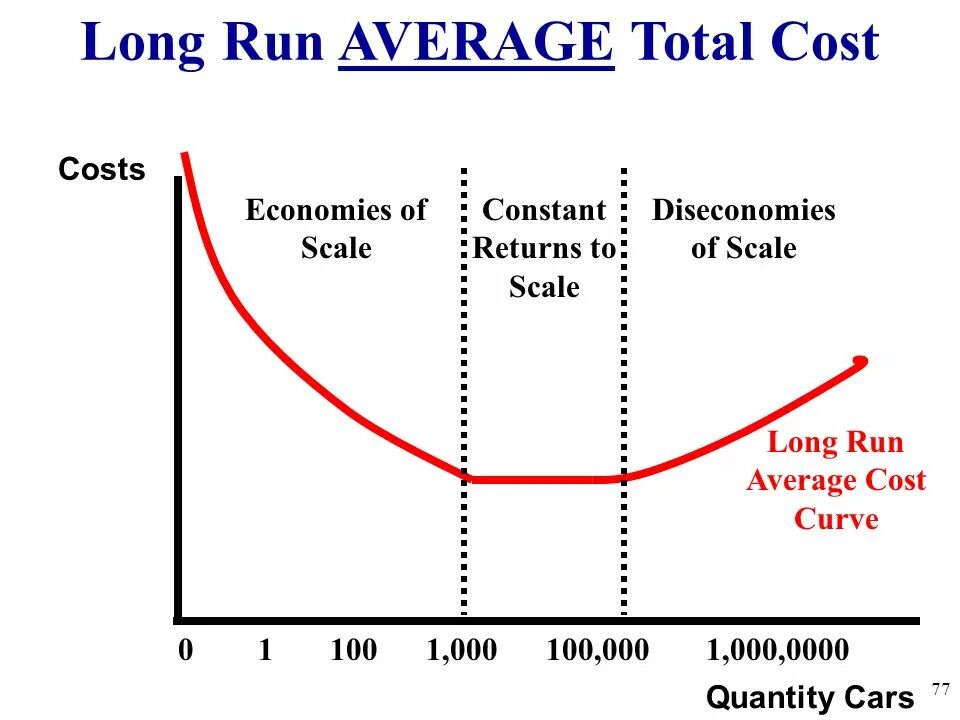 Long Run AVERAGE Total Cost

Costs

Economies of Scale

Constant Returns to Scale

Diseconomies of Scale

Long Run Average Cost Curve

0 1 100 1,000 100,000 1,000,0000

Quantity Cars

77